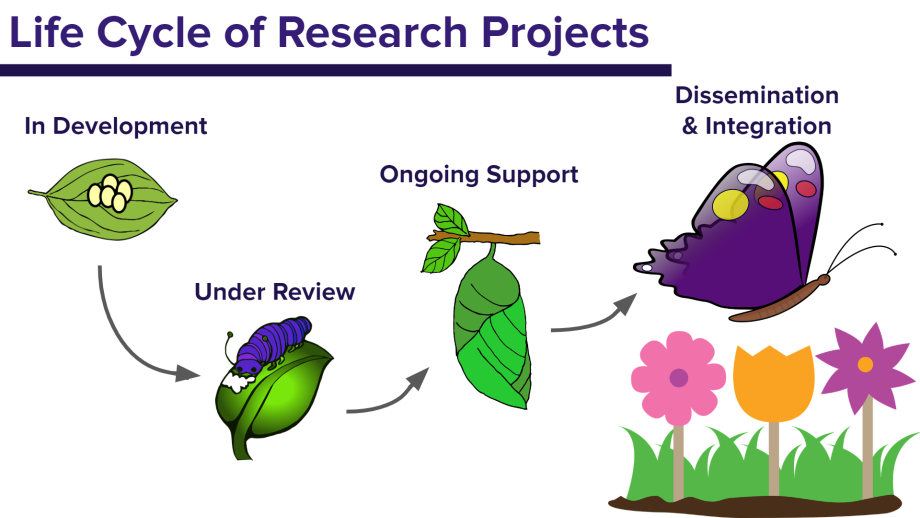 Life Cycle of Research Projects

In Development

Under Review

Ongoing Support

Dissemination & Integration